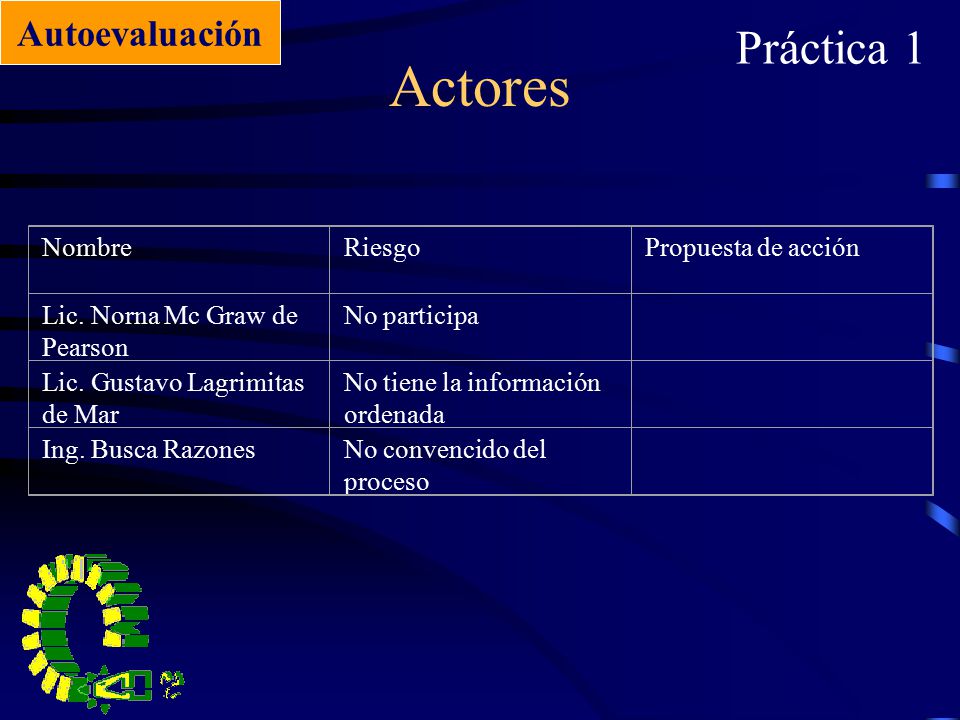 Autoevaluación

Práctica 1

Actores

| Nombre | Riesgo | Propuesta de acción |
|---|---|---|
| Lic. Norna Mc Graw de Pearson | No participa | |
| Lic. Gustavo Lagrimitas de Mar | No tiene la información ordenada | |
| Ing. Busca Razones | No convencido del proceso | |